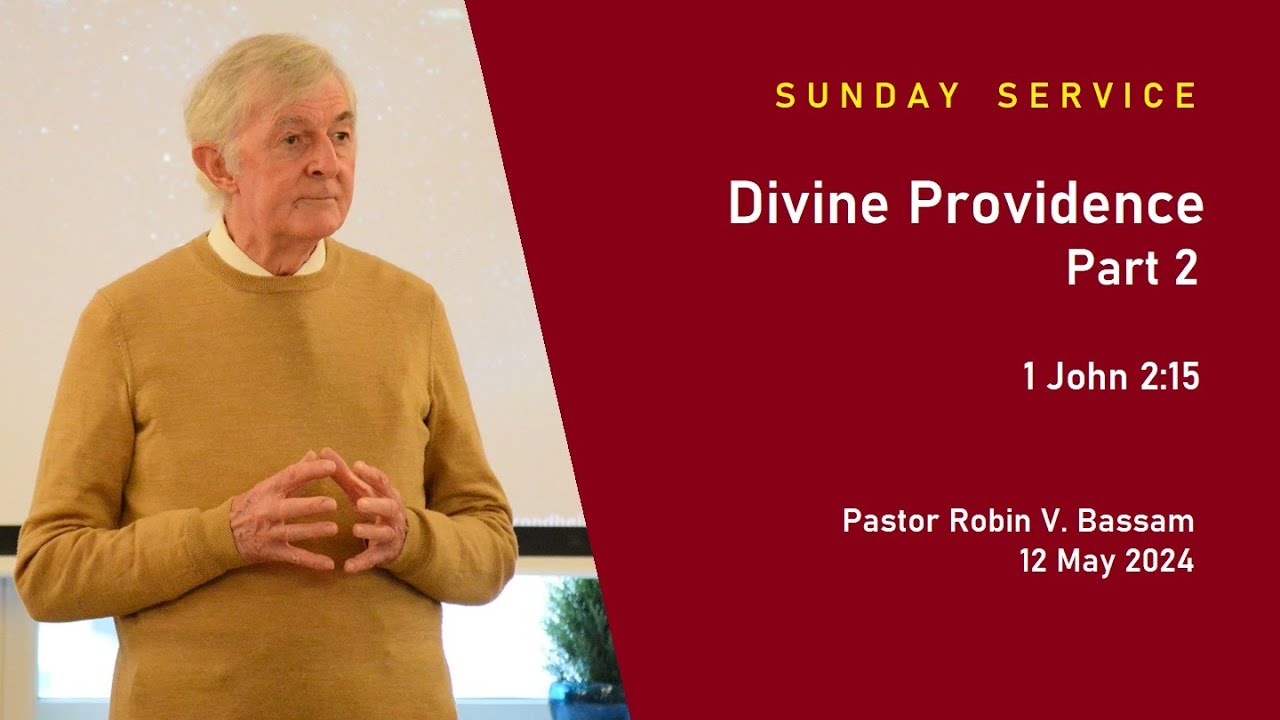 SUNDAY SERVICE

Divine Providence
Part 2

1 John 2:15

Pastor Robin V. Bassam
12 May 2024